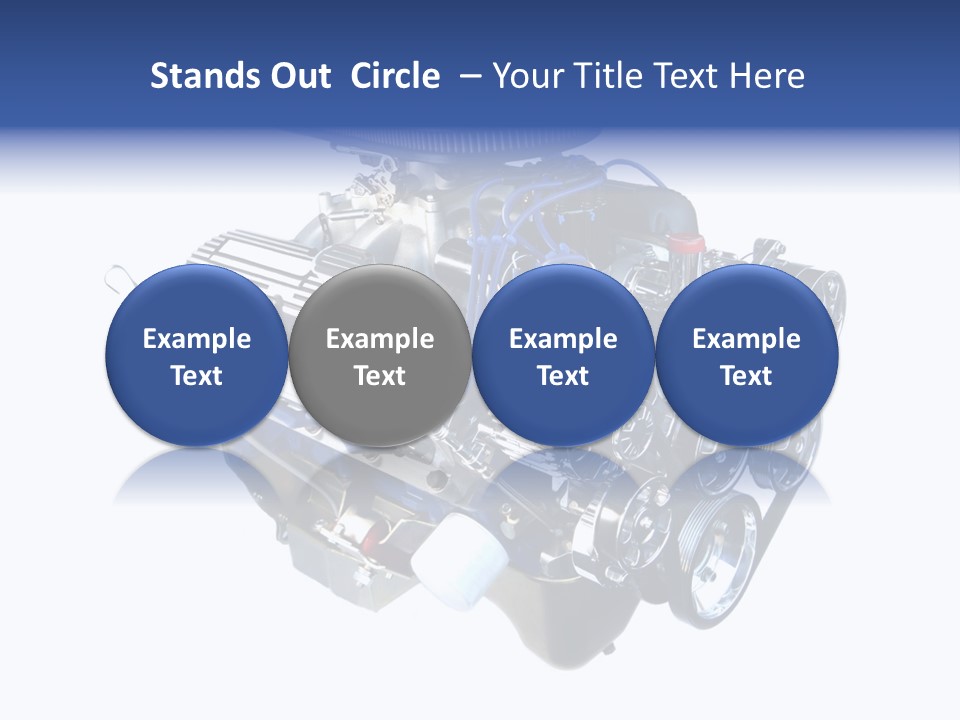 Stands Out Circle – Your Title Text Here

Example Text

Example Text

Example Text

Example Text